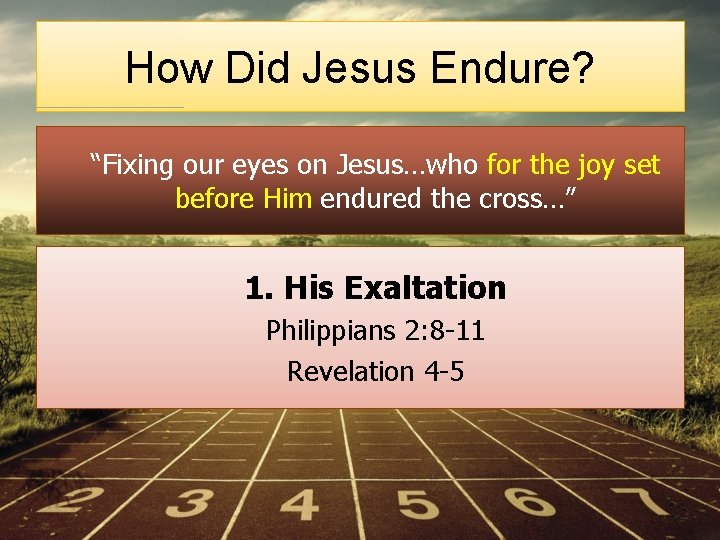 How Did Jesus Endure?

“Fixing our eyes on Jesus…who for the joy set before Him endured the cross…”

1. His Exaltation

Philippians 2:8-11

Revelation 4-5

2 3 4 5 6 7